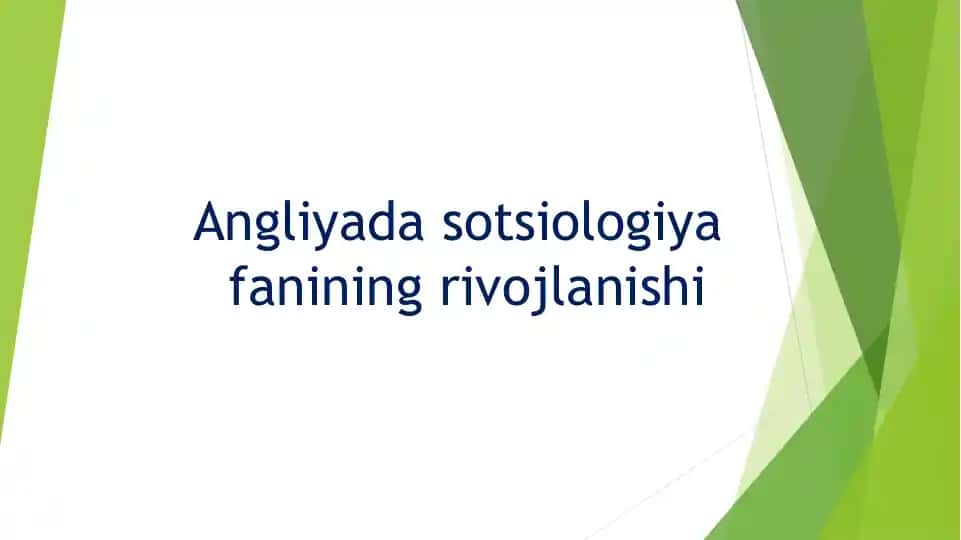 Angliyada sotsiologiya fanining rivojlanishi